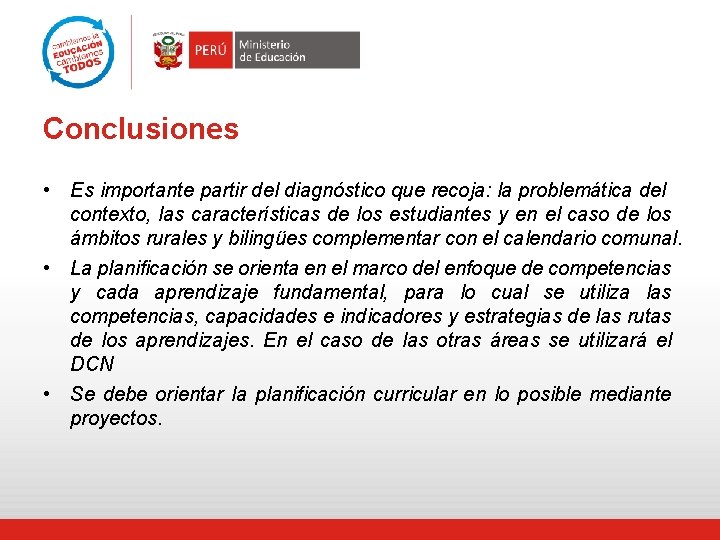 cambiemos la EDUCACIÓN cambiemos TODOS

PERÚ Ministerio de Educación

Conclusiones

• Es importante partir del diagnóstico que recoja: la problemática del contexto, las características de los estudiantes y en el caso de los ámbitos rurales y bilingües complementar con el calendario comunal.

• La planificación se orienta en el marco del enfoque de competencias y cada aprendizaje fundamental, para lo cual se utiliza las competencias, capacidades e indicadores y estrategias de las rutas de los aprendizajes. En el caso de las otras áreas se utilizará el DCN

• Se debe orientar la planificación curricular en lo posible mediante proyectos.